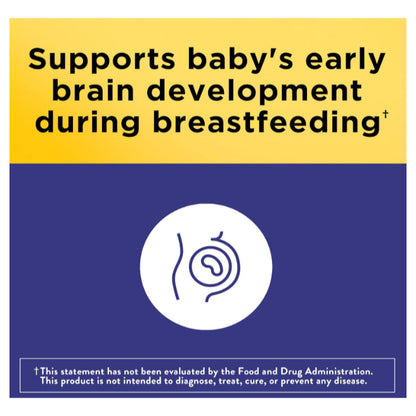 Supports baby's early brain development during breastfeeding†

†This statement has not been evaluated by the Food and Drug Administration. This product is not intended to diagnose, treat, cure, or prevent any disease.